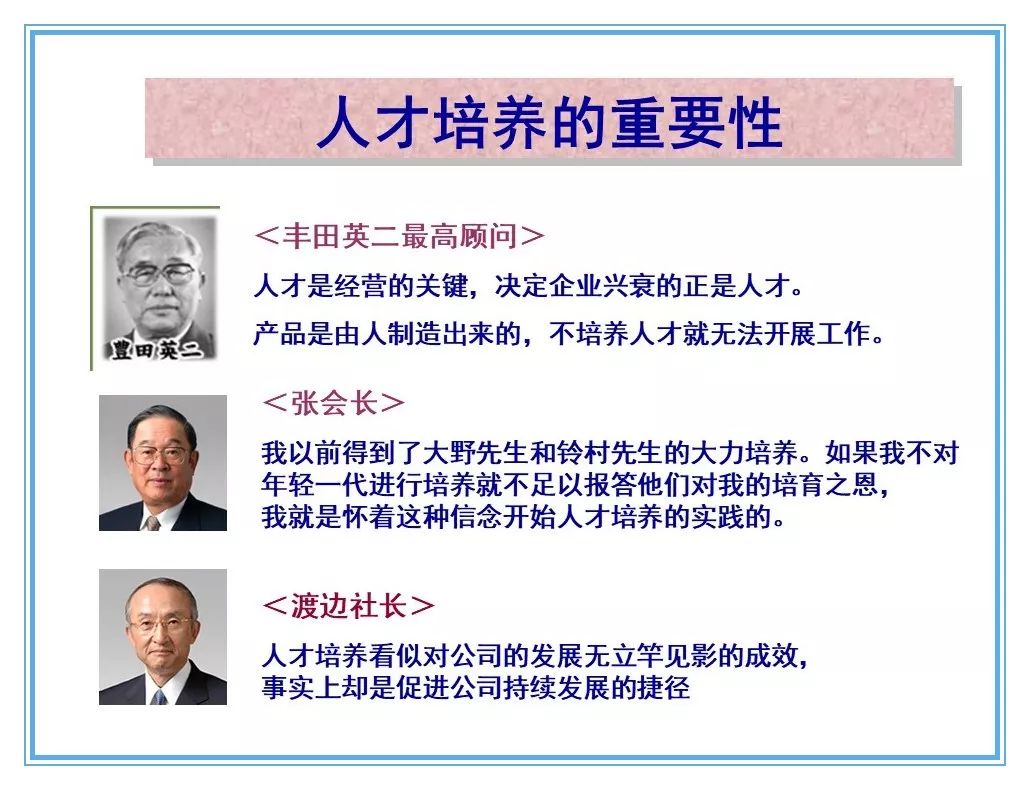 人才培养的重要性

豊田英二

＜丰田英二最高顾问＞

人才是经营的关键，决定企业兴衰的正是人才。

产品是由人制造出来的，不培养人才就无法开展工作。

＜张会长＞

我以前得到了大野先生和铃村先生的大力培养。如果我不对年轻一代进行培养就不足以报答他们对我的培育之恩，我就是怀着这种信念开始人才培养的实践的。

＜渡边社长＞

人才培养看似对公司的发展无立竿见影的成效，事实上却是促进公司持续发展的捷径